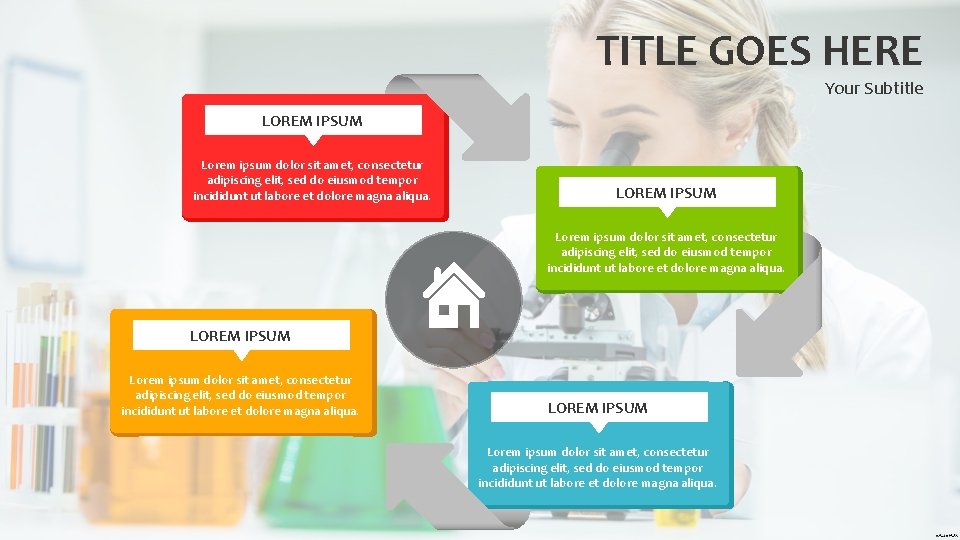 TITLE GOES HERE
Your Subtitle

LOREM IPSUM
Lorem ipsum dolor sit amet, consectetur adipiscing elit, sed do eiusmod tempor incididunt ut labore et dolore magna aliqua.

LOREM IPSUM
Lorem ipsum dolor sit amet, consectetur adipiscing elit, sed do eiusmod tempor incididunt ut labore et dolore magna aliqua.

LOREM IPSUM
Lorem ipsum dolor sit amet, consectetur adipiscing elit, sed do eiusmod tempor incididunt ut labore et dolore magna aliqua.

LOREM IPSUM
Lorem ipsum dolor sit amet, consectetur adipiscing elit, sed do eiusmod tempor incididunt ut labore et dolore magna aliqua.